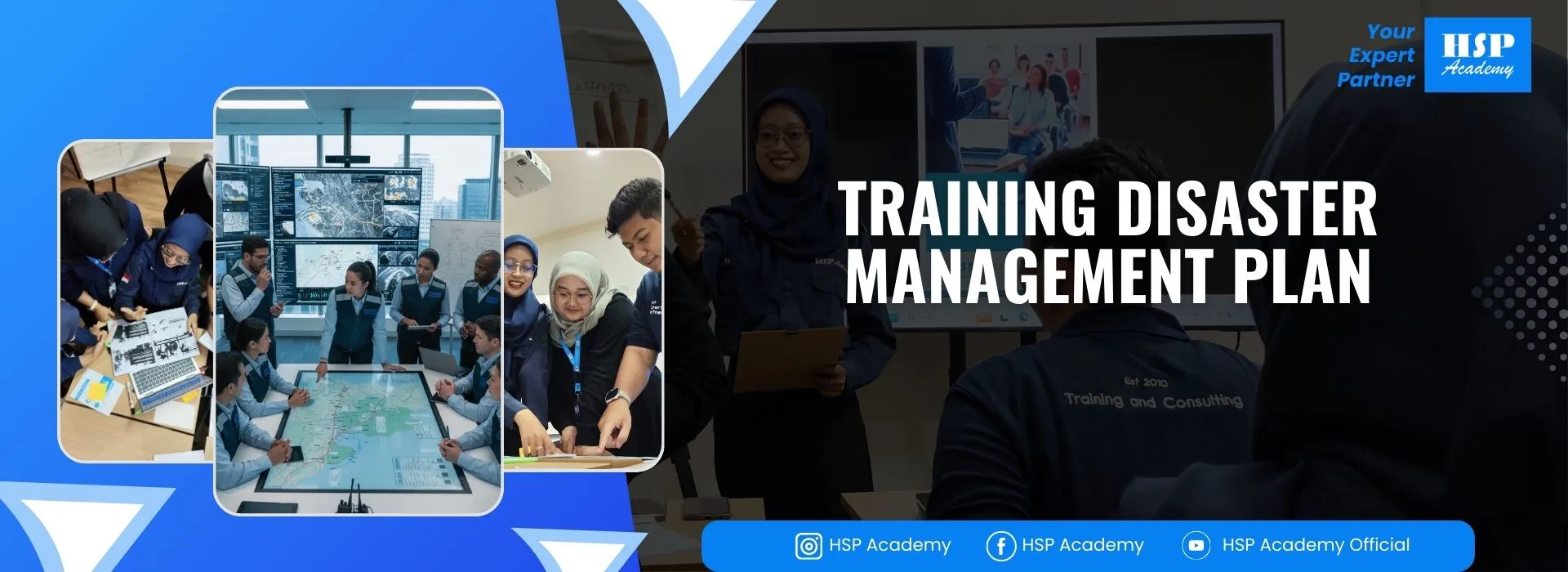 Your Expert Partner

HSP Academy

TRAINING DISASTER MANAGEMENT PLAN

Est 2010
Training and Consulting

HSP Academy HSP Academy HSP Academy Official